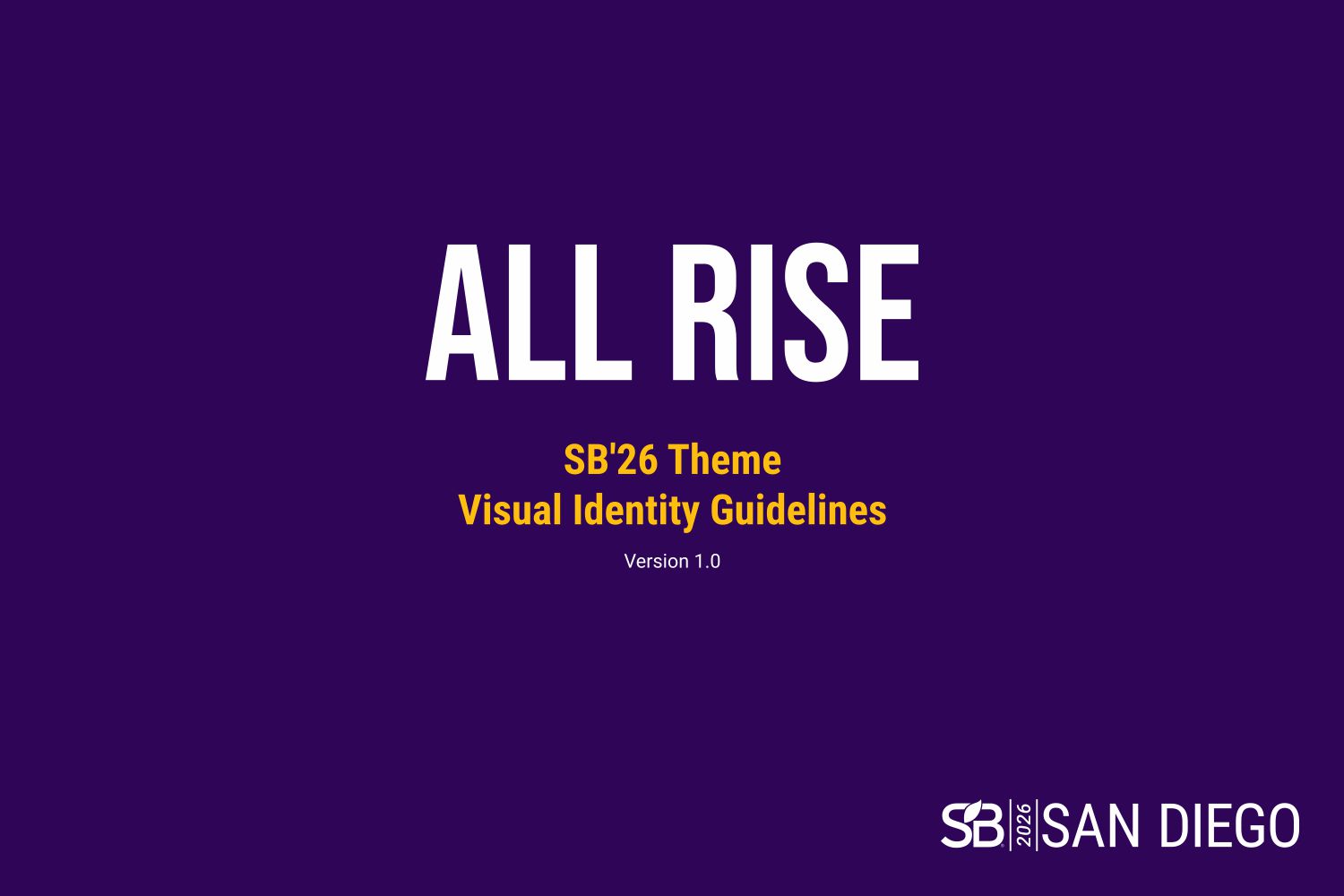 ALL RISE

SB'26 Theme
Visual Identity Guidelines

Version 1.0

SB 2026 SAN DIEGO